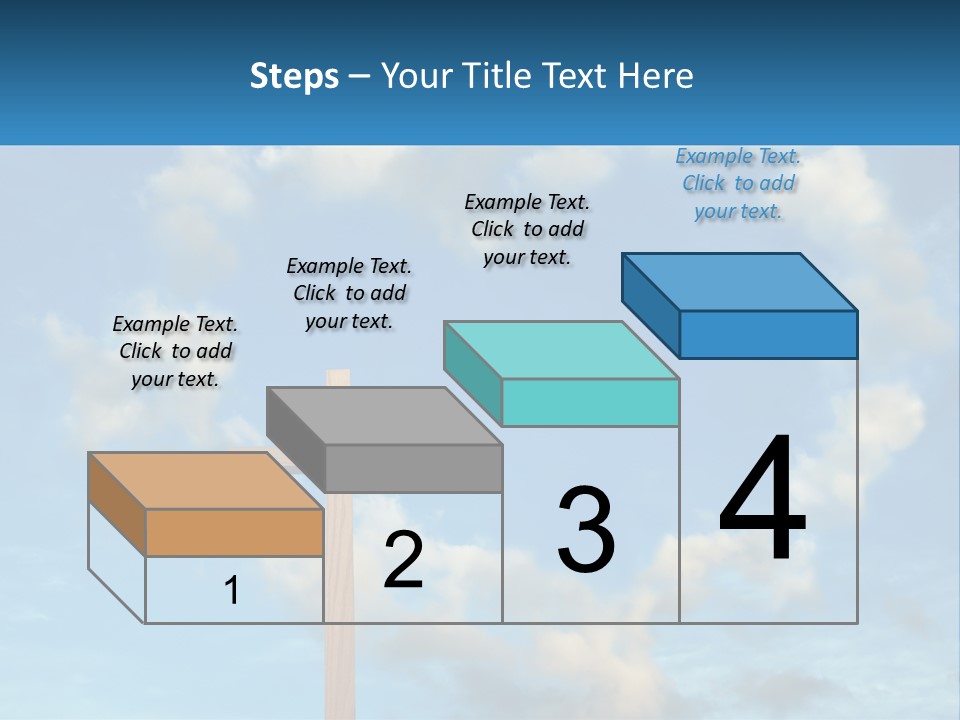 Steps – Your Title Text Here

Example Text. Click to add your text.

Example Text. Click to add your text.

Example Text. Click to add your text.

Example Text. Click to add your text.

1

2

3

4